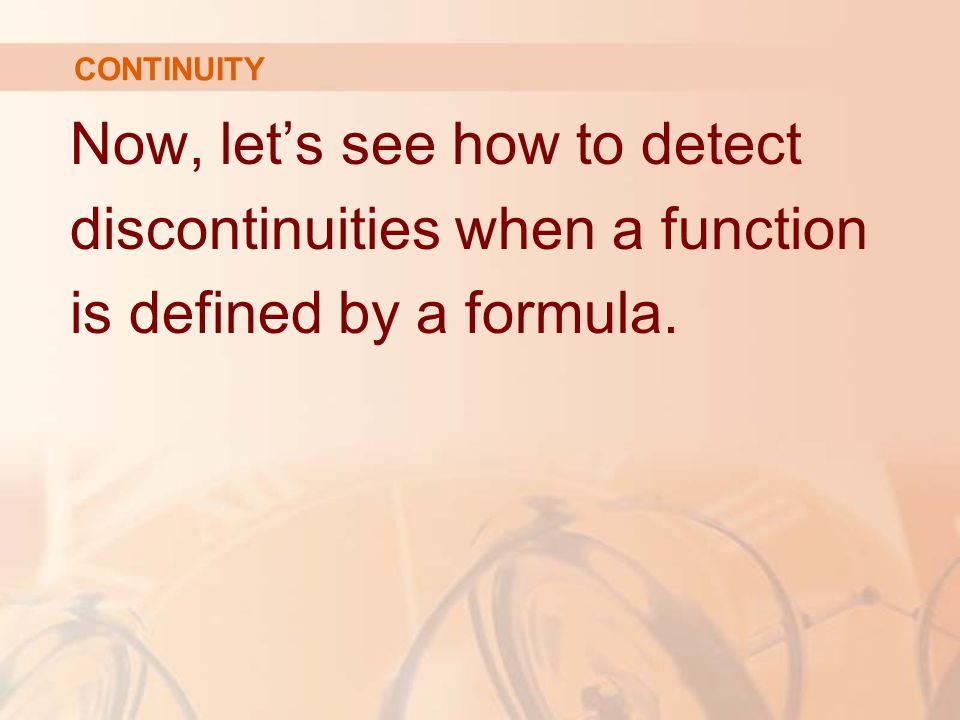 CONTINUITY

Now, let’s see how to detect discontinuities when a function is defined by a formula.